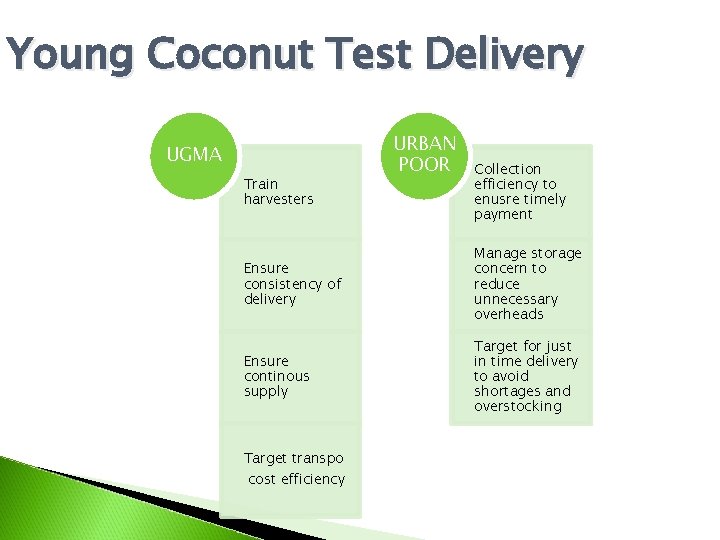 Young Coconut Test Delivery

UGMA

Train harvesters

Ensure consistency of delivery

Ensure continous supply

Target transpo cost efficiency

URBAN POOR

Collection efficiency to enusre timely payment

Manage storage concern to reduce unnecessary overheads

Target for just in time delivery to avoid shortages and overstocking